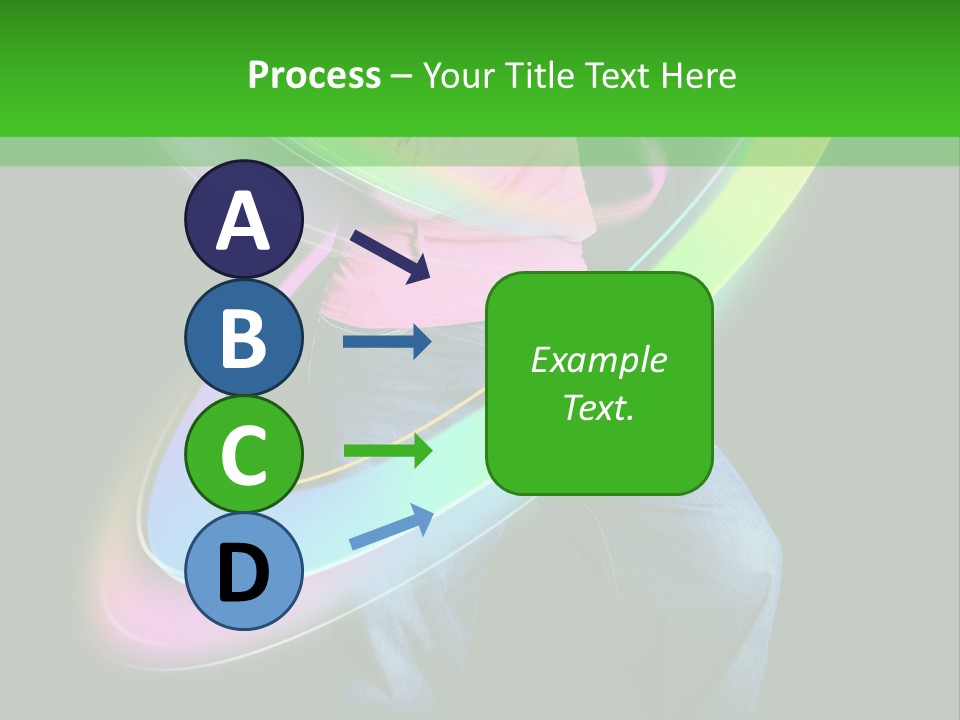 Process – Your Title Text Here

A

B

C

D

Example Text.